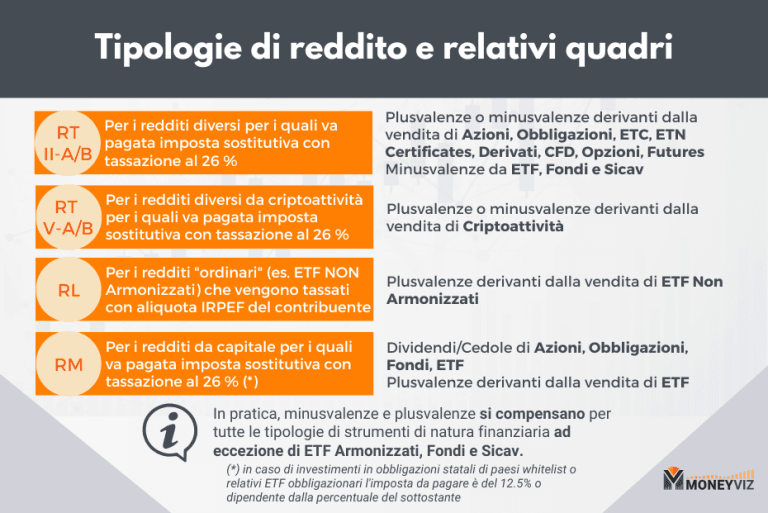 Tipologie di reddito e relativi quadri

RT II-A/B

Per i redditi diversi per i quali va pagata imposta sostitutiva con tassazione al 26 %

Plusvalenze o minusvalenze derivanti dalla vendita di Azioni, Obbligazioni, ETC, ETN Certificates, Derivati, CFD, Opzioni, Futures
Minusvalenze da ETF, Fondi e Sicav

RT V-A/B

Per i redditi diversi da criptoattività per i quali va pagata imposta sostitutiva con tassazione al 26 %

Plusvalenze o minusvalenze derivanti dalla vendita di Criptoattività

RL

Per i redditi "ordinari" (es. ETF NON Armonizzati) che vengono tassati con aliquota IRPEF del contribuente

Plusvalenze derivanti dalla vendita di ETF Non Armonizzati

RM

Per i redditi da capitale per i quali va pagata imposta sostitutiva con tassazione al 26 % (*)

Dividendi/Cedole di Azioni, Obbligazioni, Fondi, ETF
Plusvalenze derivanti dalla vendita di ETF

In pratica, minusvalenze e plusvalenze si compensano per tutte le tipologie di strumenti di natura finanziaria ad eccezione di ETF Armonizzati, Fondi e Sicav.

(*) in caso di investimenti in obbligazioni statali di paesi whitelist o relativi ETF obbligazionari l'imposta da pagare è del 12.5% o dipendente dalla percentuale del sottostante

MONEYVIZ